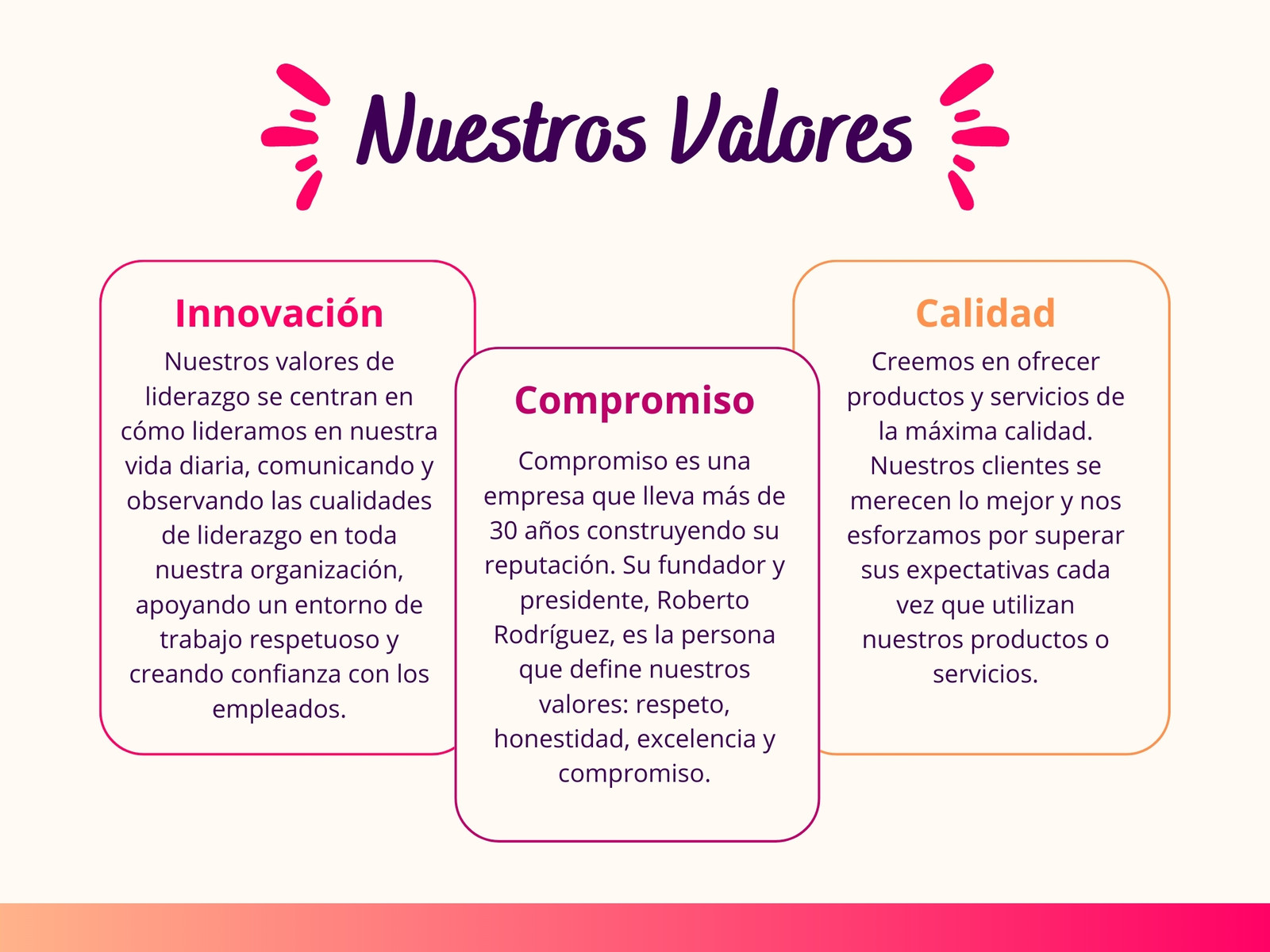 Nuestros Valores

Innovación

Nuestros valores de liderazgo se centran en cómo lideramos en nuestra vida diaria, comunicando y observando las cualidades de liderazgo en toda nuestra organización, apoyando un entorno de trabajo respetuoso y creando confianza con los empleados.

Compromiso

Compromiso es una empresa que lleva más de 30 años construyendo su reputación. Su fundador y presidente, Roberto Rodríguez, es la persona que define nuestros valores: respeto, honestidad, excelencia y compromiso.

Calidad

Creemos en ofrecer productos y servicios de la máxima calidad. Nuestros clientes se merecen lo mejor y nos esforzamos por superar sus expectativas cada vez que utilizan nuestros productos o servicios.